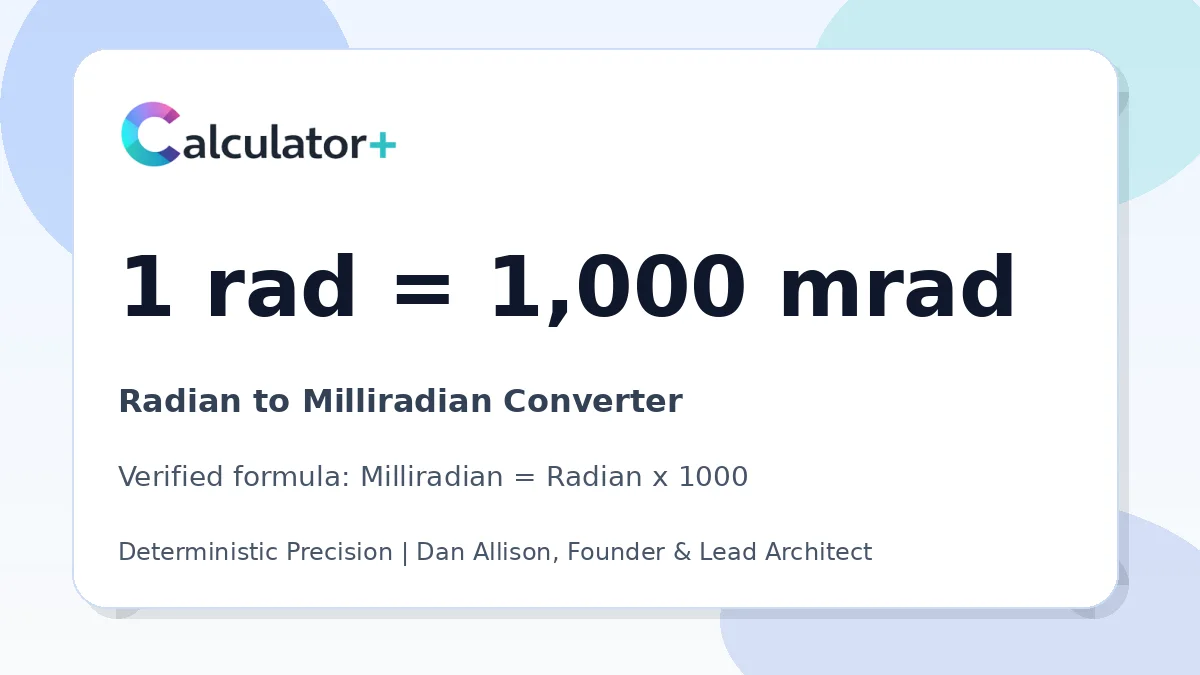 Calculator+

1 rad = 1,000 mrad

Radian to Milliradian Converter

Verified formula: Milliradian = Radian x 1000

Deterministic Precision | Dan Allison, Founder & Lead Architect